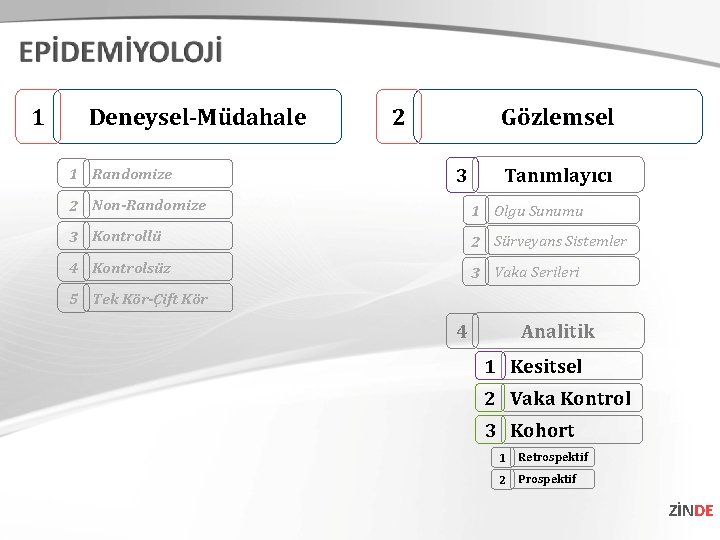 EPİDEMİYOLOJİ

1 Deneysel-Müdahale

1 Randomize
2 Non-Randomize
3 Kontrollü
4 Kontrolsüz
5 Tek Kör-Çift Kör

2 Gözlemsel

3 Tanımlayıcı
1 Olgu Sunumu
2 Sürveyans Sistemler
3 Vaka Serileri

4 Analitik
1 Kesitsel
2 Vaka Kontrol
3 Kohort
1 Retrospektif
2 Prospektif

ZİNDE